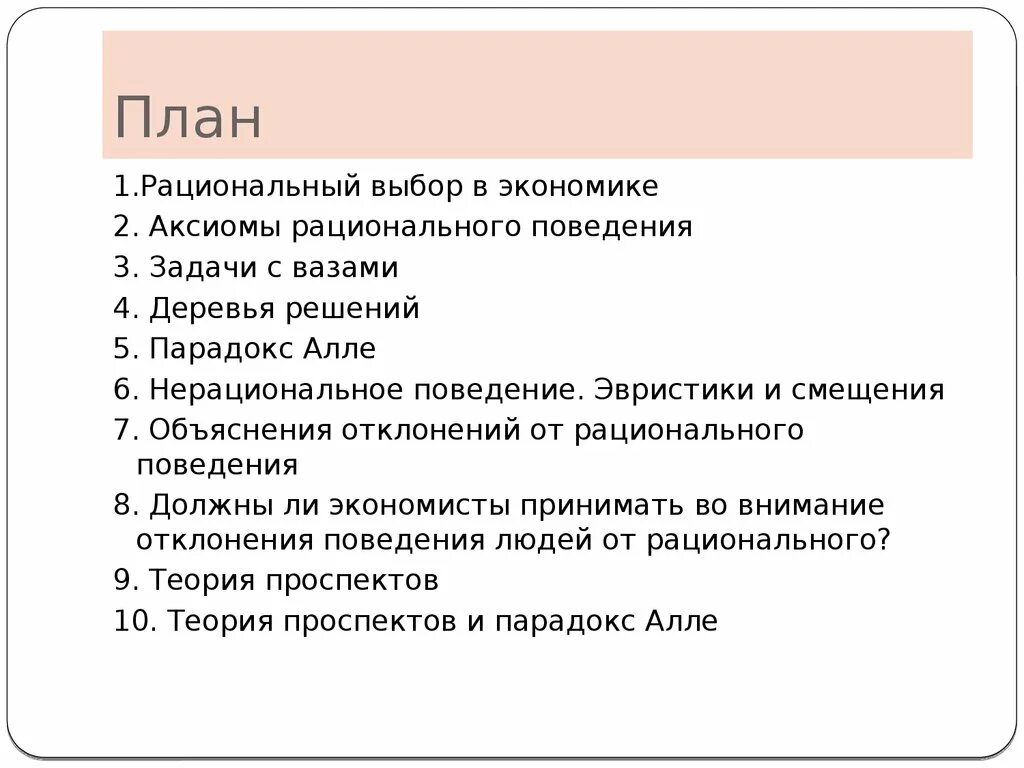 План

1.Рациональный выбор в экономике
2. Аксиомы рационального поведения
3. Задачи с вазами
4. Деревья решений
5. Парадокс Алле
6. Нерациональное поведение. Эвристики и смещения
7. Объяснения отклонений от рационального поведения
8. Должны ли экономисты принимать во внимание отклонения поведения людей от рационального?
9. Теория проспектов
10. Теория проспектов и парадокс Алле